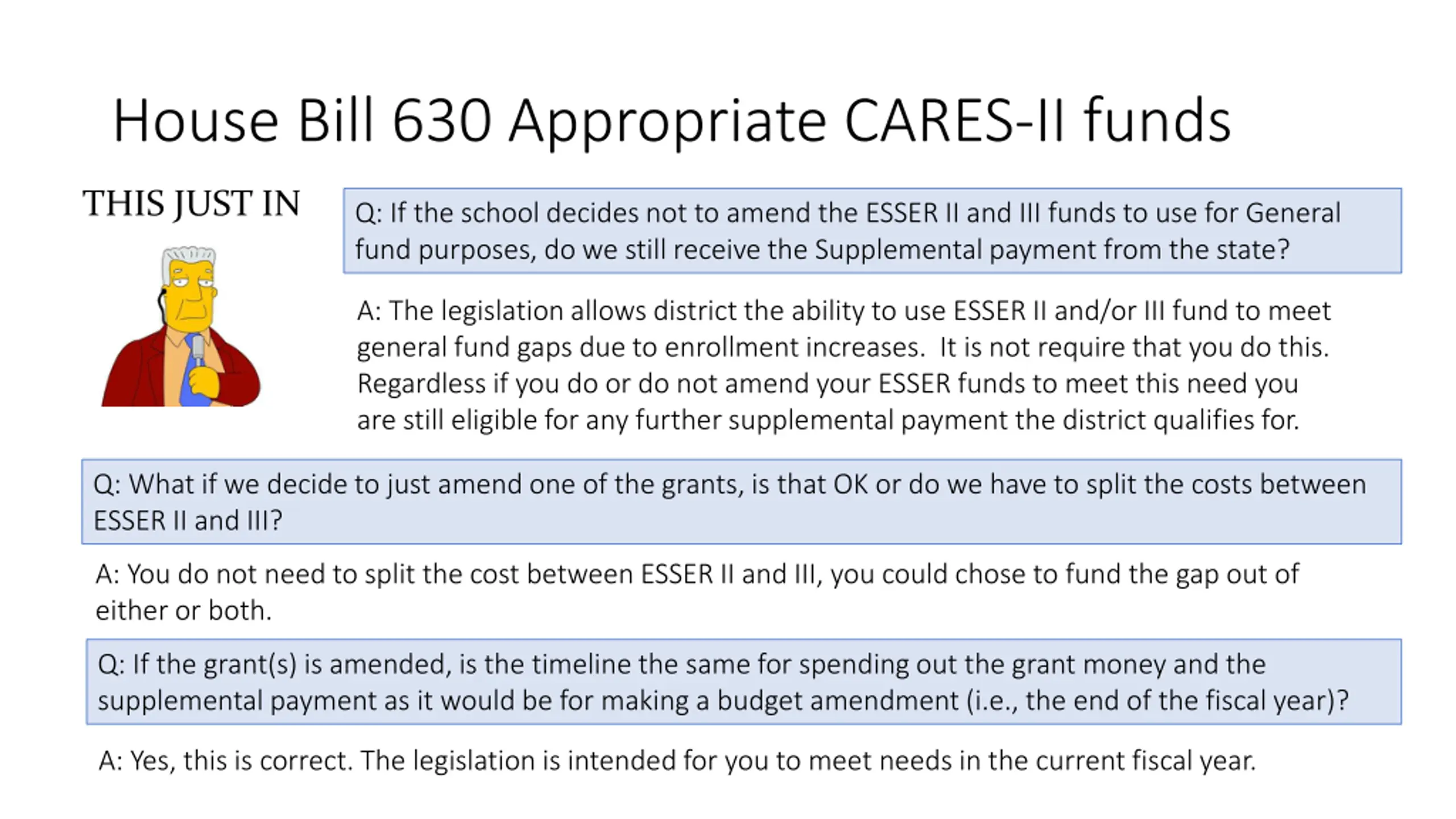 House Bill 630 Appropriate CARES-II funds

THIS JUST IN

Q: If the school decides not to amend the ESSER II and III funds to use for General fund purposes, do we still receive the Supplemental payment from the state?

A: The legislation allows district the ability to use ESSER II and/or III fund to meet general fund gaps due to enrollment increases. It is not require that you do this. Regardless if you do or do not amend your ESSER funds to meet this need you are still eligible for any further supplemental payment the district qualifies for.

Q: What if we decide to just amend one of the grants, is that OK or do we have to split the costs between ESSER II and III?

A: You do not need to split the cost between ESSER II and III, you could chose to fund the gap out of either or both.

Q: If the grant(s) is amended, is the timeline the same for spending out the grant money and the supplemental payment as it would be for making a budget amendment (i.e., the end of the fiscal year)?

A: Yes, this is correct. The legislation is intended for you to meet needs in the current fiscal year.